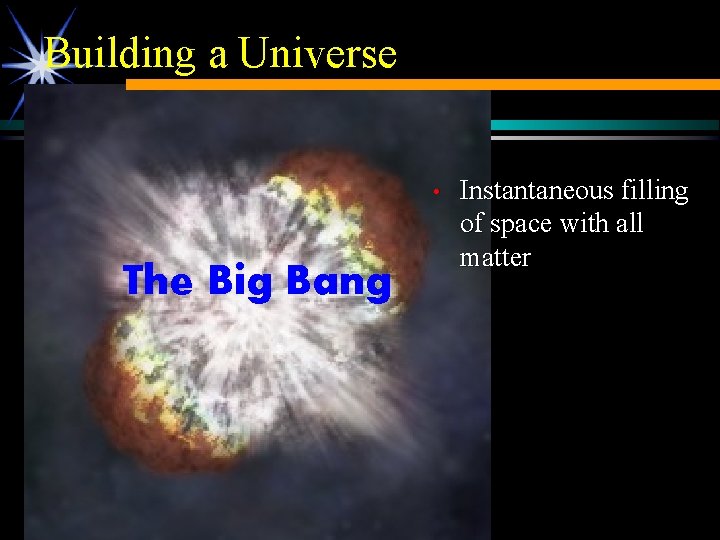 Building a Universe

The Big Bang

• Instantaneous filling of space with all matter